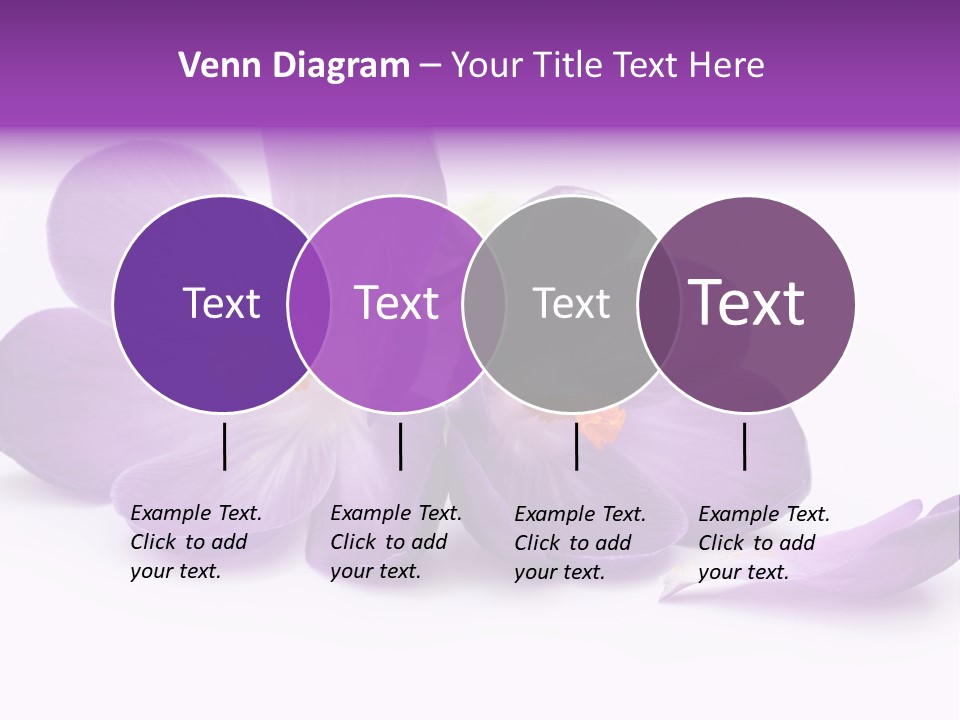 Venn Diagram – Your Title Text Here

Text

Text

Text

Text

Example Text. Click to add your text.

Example Text. Click to add your text.

Example Text. Click to add your text.

Example Text. Click to add your text.